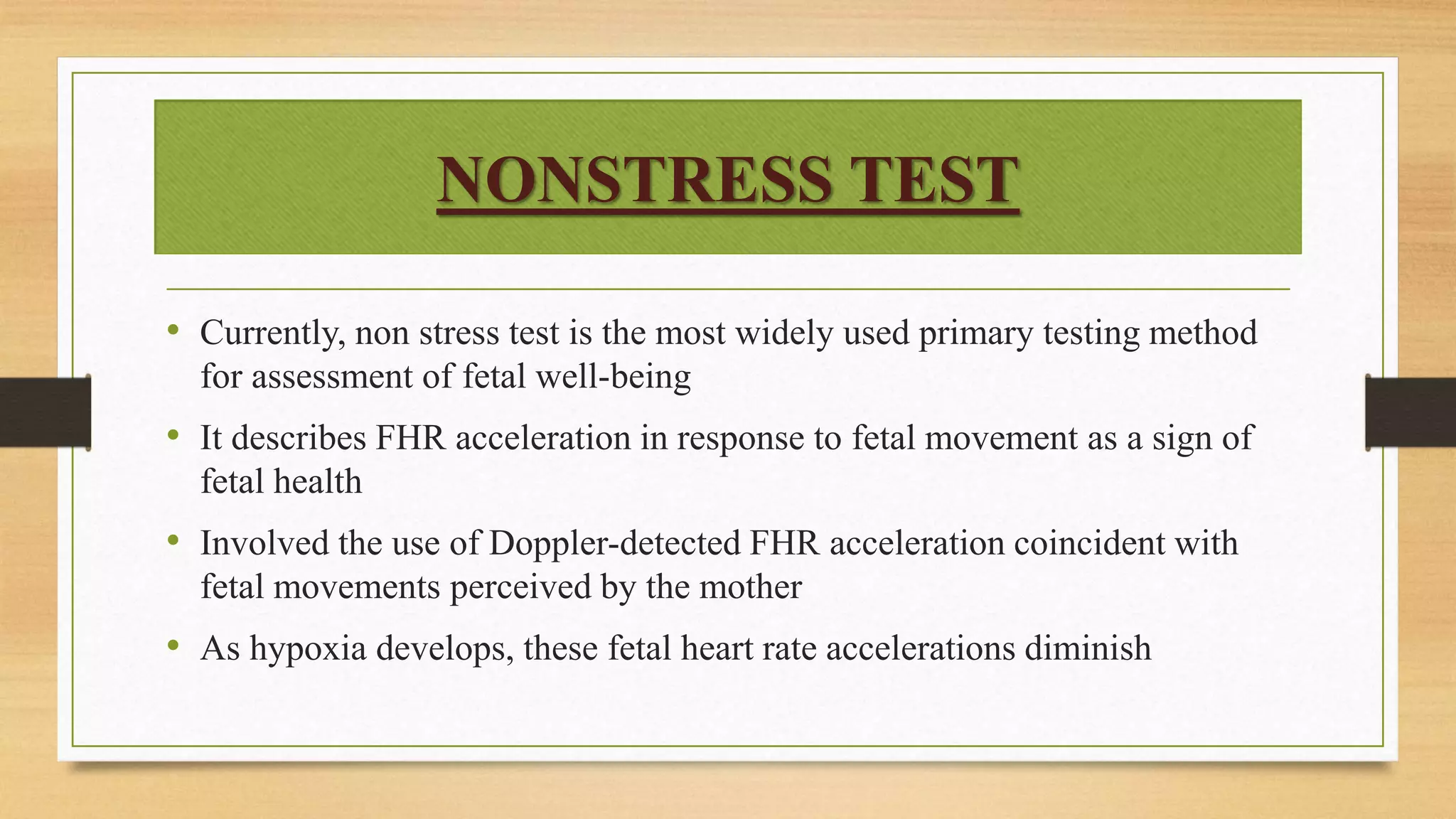 NONSTRESS TEST

• Currently, non stress test is the most widely used primary testing method for assessment of fetal well-being

• It describes FHR acceleration in response to fetal movement as a sign of fetal health

• Involved the use of Doppler-detected FHR acceleration coincident with fetal movements perceived by the mother

• As hypoxia develops, these fetal heart rate accelerations diminish